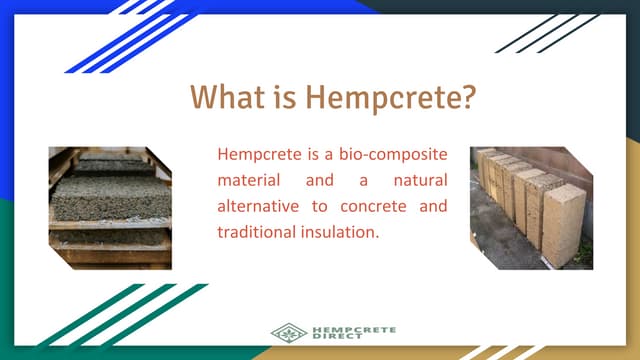 What is Hempcrete?

Hempcrete is a bio-composite material and a natural alternative to concrete and traditional insulation.

HEMPCRETE DIRECT